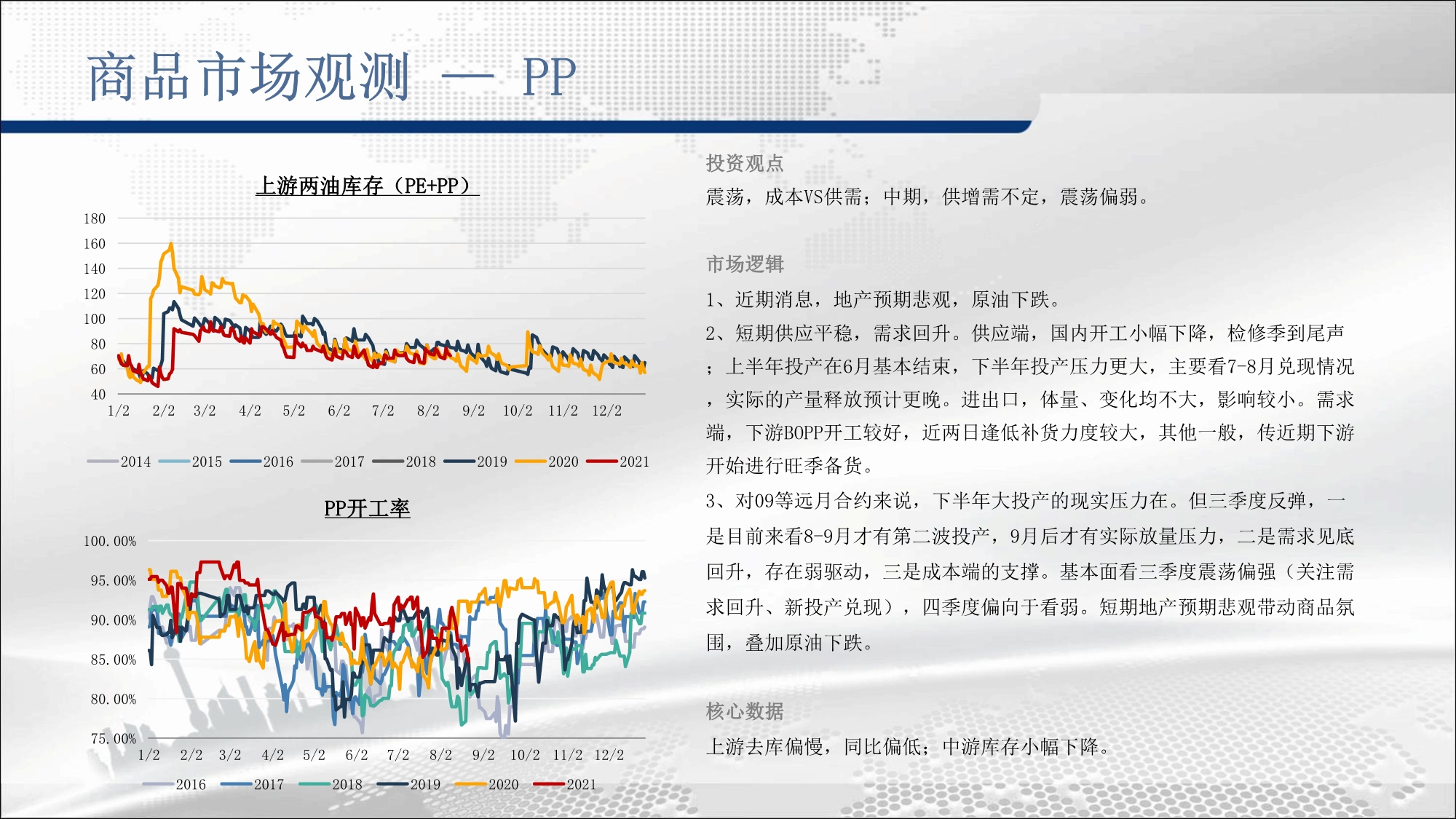 商品市场观测 — PP

上游两油库存（PE+PP）

180
160
140
120
100
80
60
40
1/2 2/2 3/2 4/2 5/2 6/2 7/2 8/2 9/2 10/2 11/2 12/2

2014 2015 2016 2017 2018 2019 2020 2021

PP开工率

100.00%
95.00%
90.00%
85.00%
80.00%
75.00%
1/2 2/2 3/2 4/2 5/2 6/2 7/2 8/2 9/2 10/2 11/2 12/2

2016 2017 2018 2019 2020 2021

投资观点

震荡，成本VS供需；中期，供增需不定，震荡偏弱。

市场逻辑

1、近期消息，地产预期悲观，原油下跌。

2、短期供应平稳，需求回升。供应端，国内开工小幅下降，检修季到尾声；上半年投产在6月基本结束，下半年投产压力更大，主要看7-8月兑现情况，实际的产量释放预计更晚。进出口，体量、变化均不大，影响较小。需求端，下游BOPP开工较好，近两日逢低补货力度较大，其他一般，传近期下游开始进行旺季备货。

3、对09等远月合约来说，下半年大投产的现实压力在。但三季度反弹，一是目前来看8-9月才有第二波投产，9月后才有实际放量压力，二是需求见底回升，存在弱驱动，三是成本端的支撑。基本面看三季度震荡偏强（关注需求回升、新投产兑现），四季度偏向于看弱。短期地产预期悲观带动商品氛围，叠加原油下跌。

核心数据

上游去库偏慢，同比偏低；中游库存小幅下降。